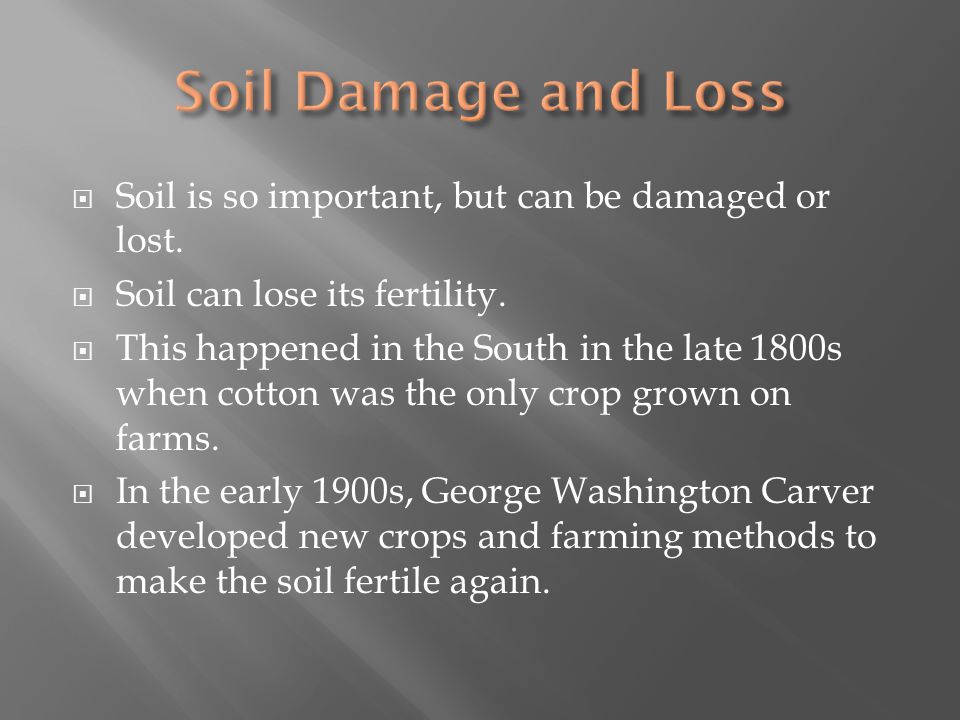 Soil Damage and Loss

Soil is so important, but can be damaged or lost.

Soil can lose its fertility.

This happened in the South in the late 1800s when cotton was the only crop grown on farms.

In the early 1900s, George Washington Carver developed new crops and farming methods to make the soil fertile again.